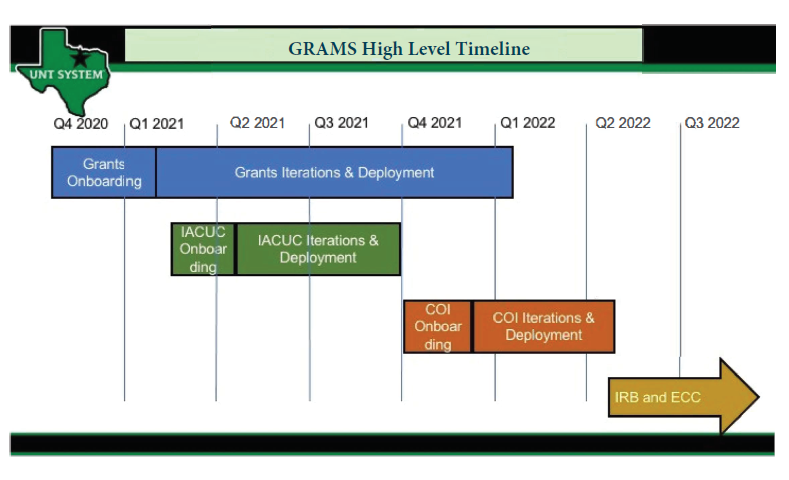 UNT SYSTEM

GRAMS High Level Timeline

Q4 2020 Q1 2021 Q2 2021 Q3 2021 Q4 2021 Q1 2022 Q2 2022 Q3 2022

Grants Onboarding

Grants Iterations & Deployment

IACUC Onboarding

IACUC Iterations & Deployment

COI Onboarding

COI Iterations & Deployment

IRB and ECC